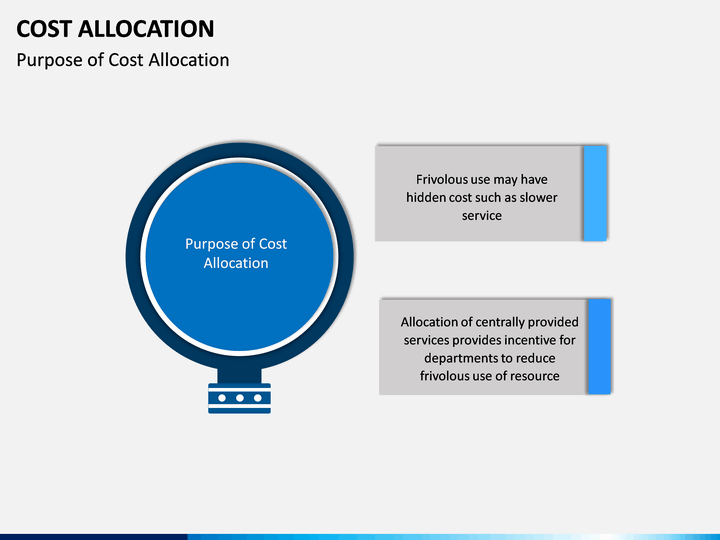 COST ALLOCATION
Purpose of Cost Allocation

Purpose of Cost Allocation

Frivolous use may have hidden cost such as slower service

Allocation of centrally provided services provides incentive for departments to reduce frivolous use of resource